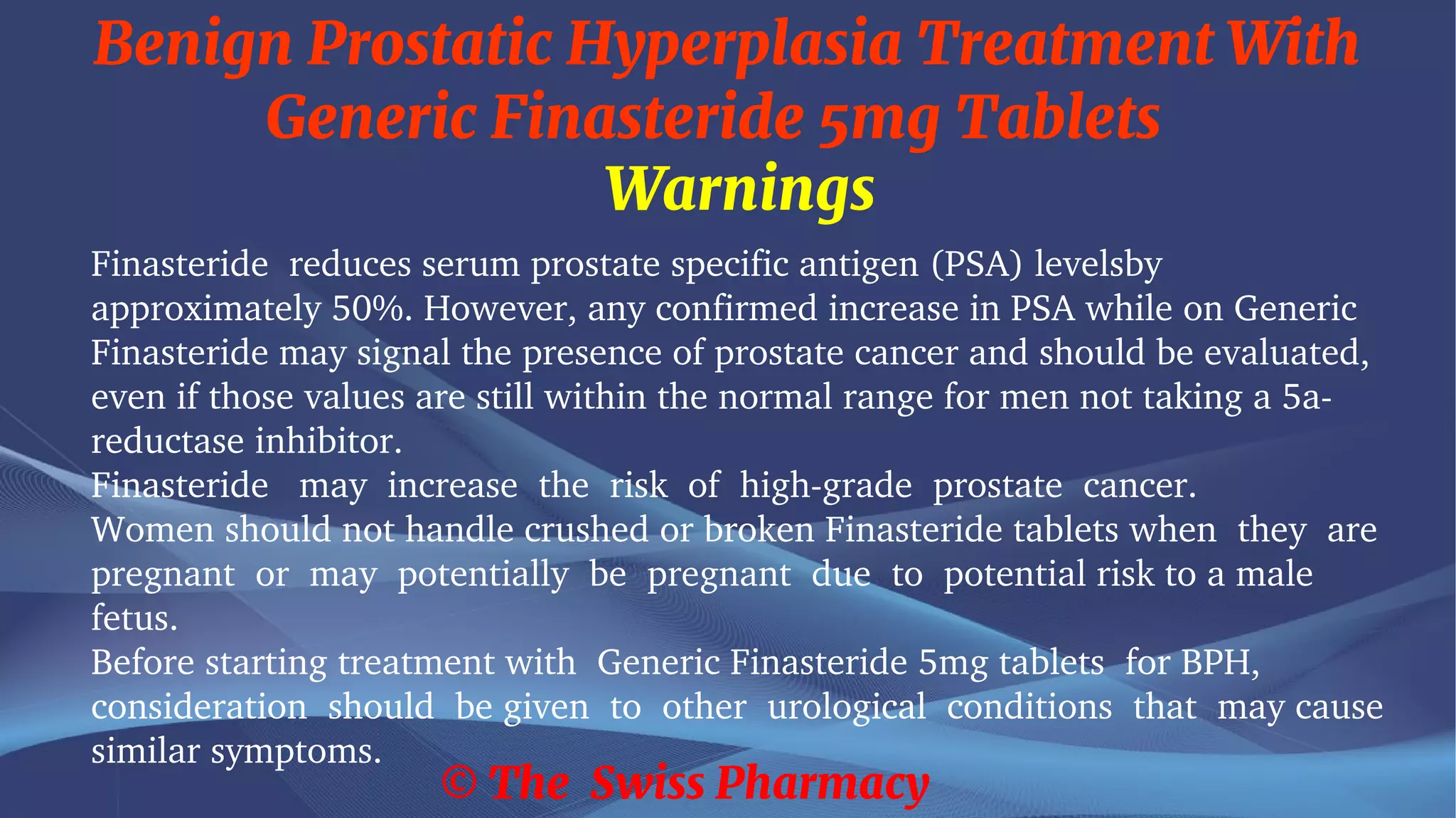 Benign Prostatic Hyperplasia Treatment With Generic Finasteride 5mg Tablets

Warnings

Finasteride reduces serum prostate specific antigen (PSA) levelsby approximately 50%. However, any confirmed increase in PSA while on Generic Finasteride may signal the presence of prostate cancer and should be evaluated, even if those values are still within the normal range for men not taking a 5a-reductase inhibitor.

Finasteride may increase the risk of high-grade prostate cancer.

Women should not handle crushed or broken Finasteride tablets when they are pregnant or may potentially be pregnant due to potential risk to a male fetus.

Before starting treatment with Generic Finasteride 5mg tablets for BPH, consideration should be given to other urological conditions that may cause similar symptoms.

© The Swiss Pharmacy